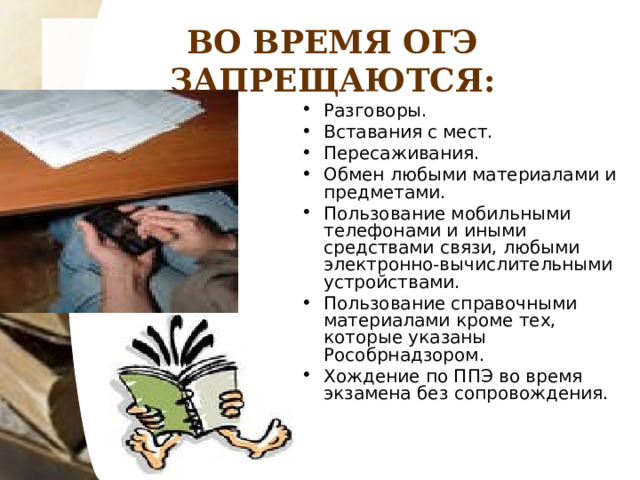 ВО ВРЕМЯ ОГЭ ЗАПРЕЩАЮТСЯ:

• Разговоры.
• Вставания с мест.
• Пересаживания.
• Обмен любыми материалами и предметами.
• Пользование мобильными телефонами и иными средствами связи, любыми электронно-вычислительными устройствами.
• Пользование справочными материалами кроме тех, которые указаны Рособрнадзором.
• Хождение по ППЭ во время экзамена без сопровождения.